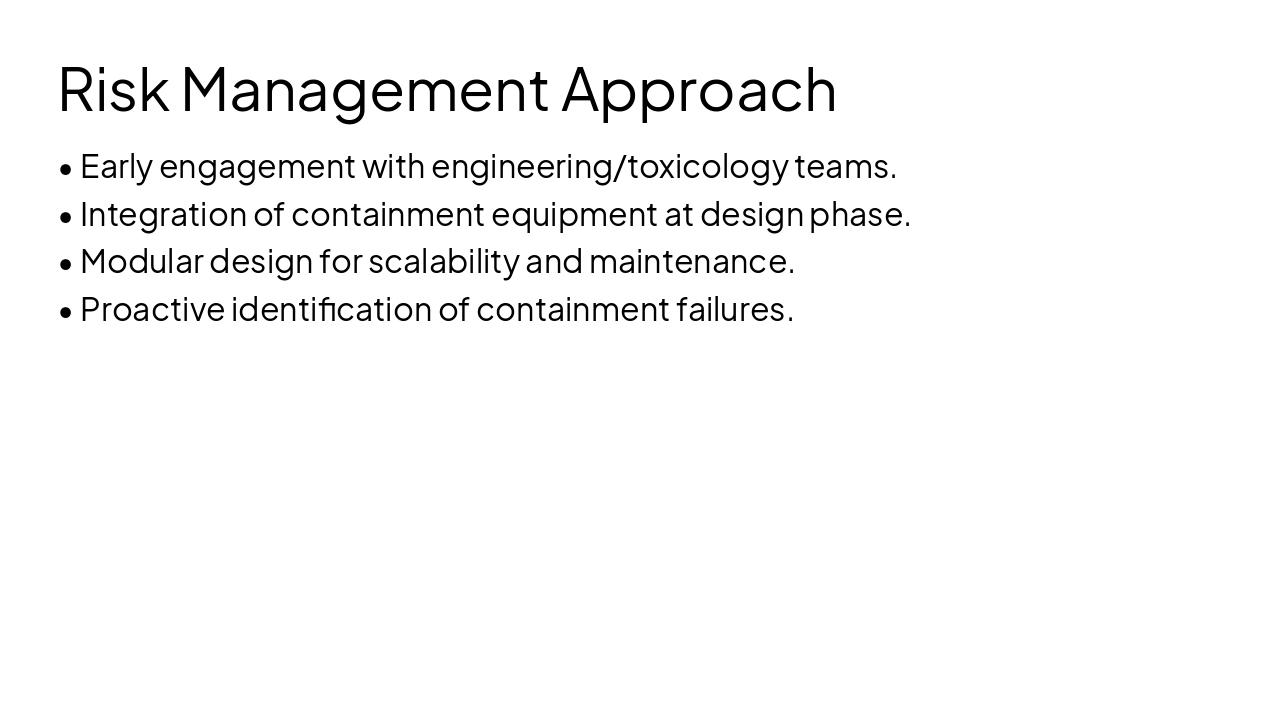 Risk Management Approach

• Early engagement with engineering/toxicology teams.
• Integration of containment equipment at design phase.
• Modular design for scalability and maintenance.
• Proactive identification of containment failures.